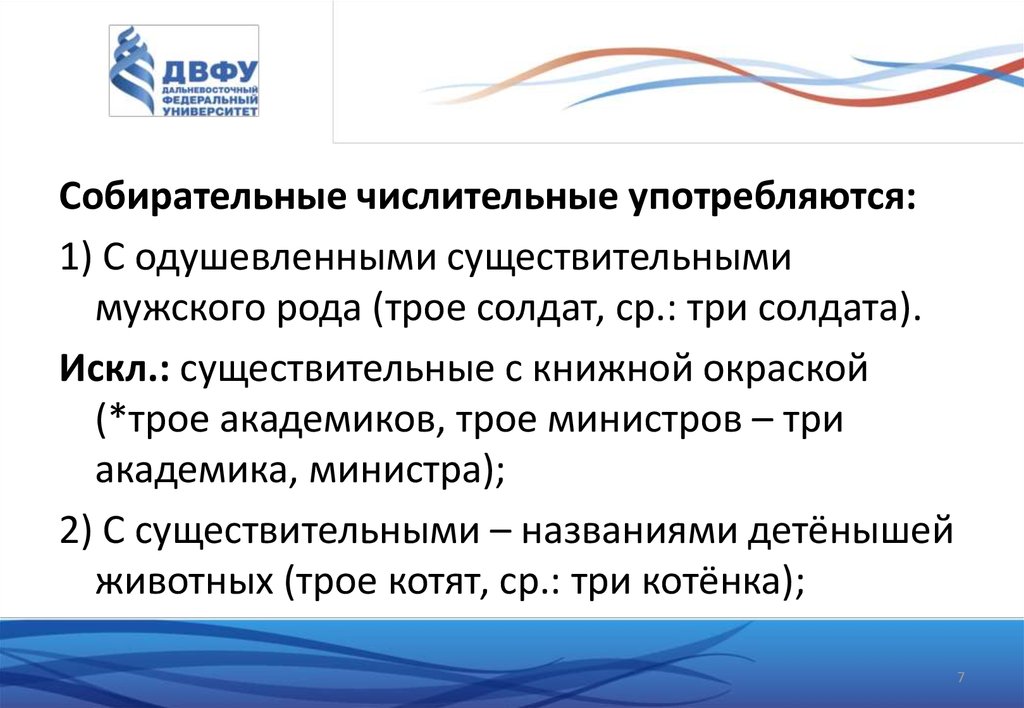 ДВФУ
ДАЛЬНЕВОСТОЧНЫЙ ФЕДЕРАЛЬНЫЙ УНИВЕРСИТЕТ

Собирательные числительные употребляются:

1) С одушевленными существительными мужского рода (трое солдат, ср.: три солдата).

Искл.: существительные с книжной окраской (*трое академиков, трое министров – три академика, министра);

2) С существительными – названиями детёнышей животных (трое котят, ср.: три котёнка);

7